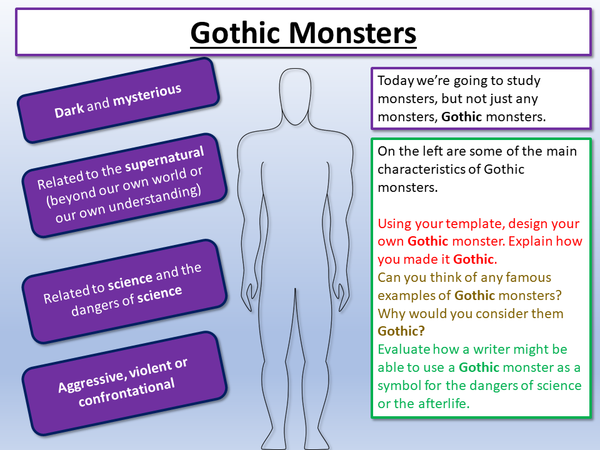 Gothic Monsters

Dark and mysterious

Related to the supernatural (beyond our own world or our own understanding)

Related to science and the dangers of science

Aggressive, violent or confrontational

Today we're going to study monsters, but not just any monsters, Gothic monsters.

On the left are some of the main characteristics of Gothic monsters.

Using your template, design your own Gothic monster. Explain how you made it Gothic.

Can you think of any famous examples of Gothic monsters? Why would you consider them Gothic?

Evaluate how a writer might be able to use a Gothic monster as a symbol for the dangers of science or the afterlife.